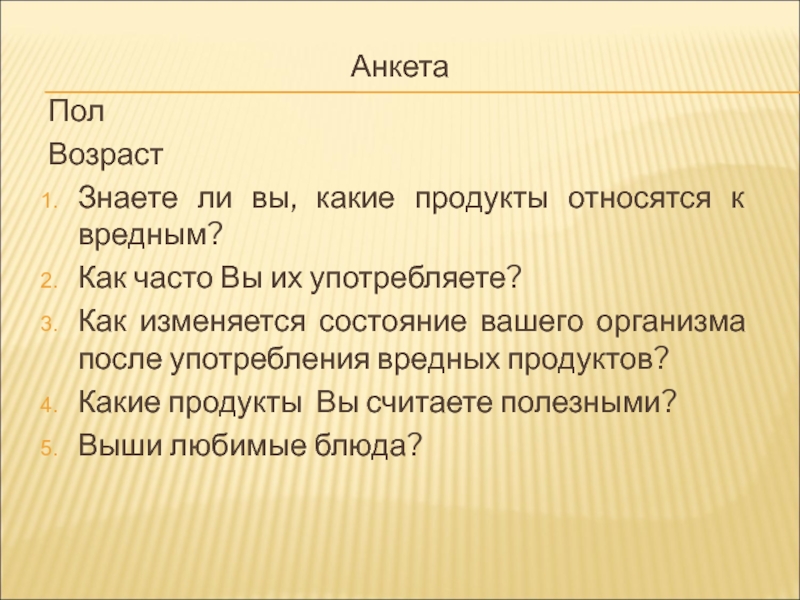 Анкета

Пол

Возраст

1. Знаете ли вы, какие продукты относятся к вредным?
2. Как часто Вы их употребляете?
3. Как изменяется состояние вашего организма после употребления вредных продуктов?
4. Какие продукты Вы считаете полезными?
5. Выши любимые блюда?